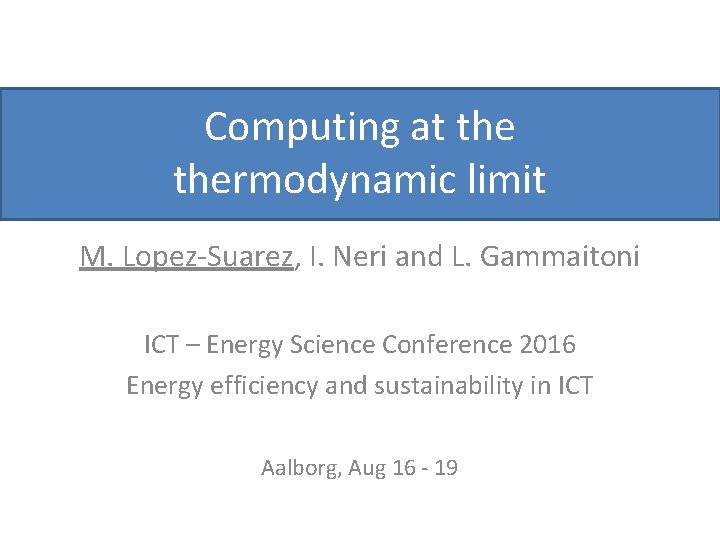 Computing at the thermodynamic limit

M. Lopez-Suarez, I. Neri and L. Gammaitoni

ICT – Energy Science Conference 2016
Energy efficiency and sustainability in ICT

Aalborg, Aug 16 - 19